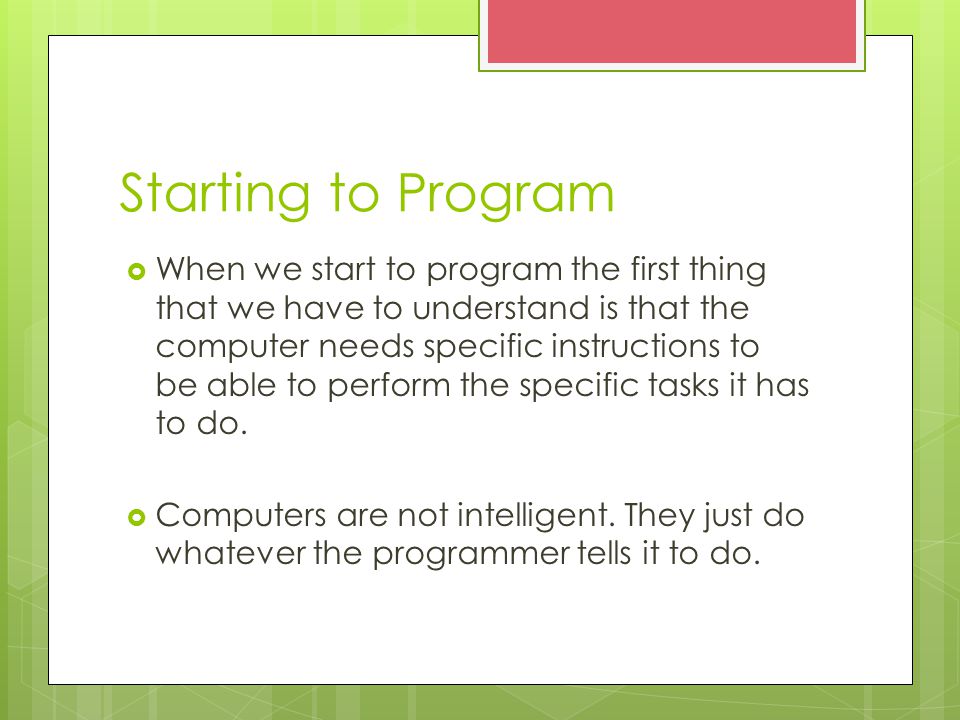 Starting to Program

When we start to program the first thing that we have to understand is that the computer needs specific instructions to be able to perform the specific tasks it has to do.

Computers are not intelligent. They just do whatever the programmer tells it to do.